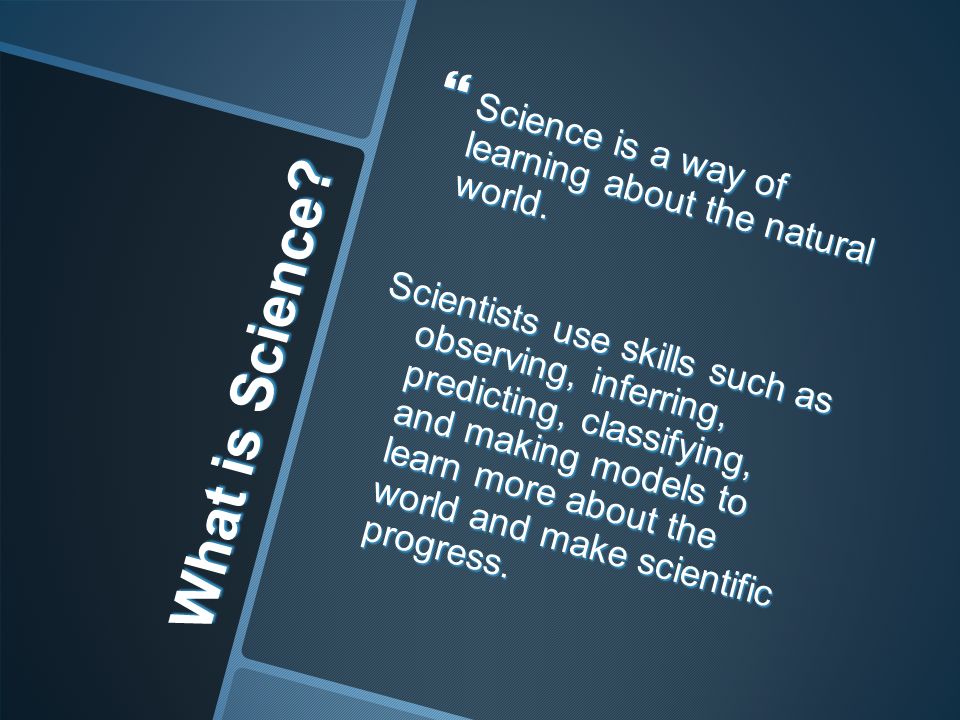 What is Science?

Science is a way of learning about the natural world.

Scientists use skills such as observing, inferring, predicting, classifying, and making models to learn more about the world and make scientific progress.